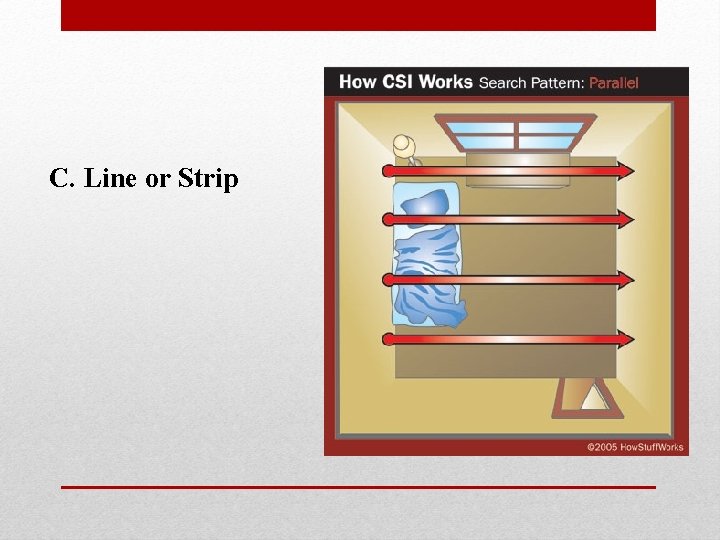 C. Line or Strip

How CSI Works Search Pattern: Parallel

©2005 HowStuffWorks